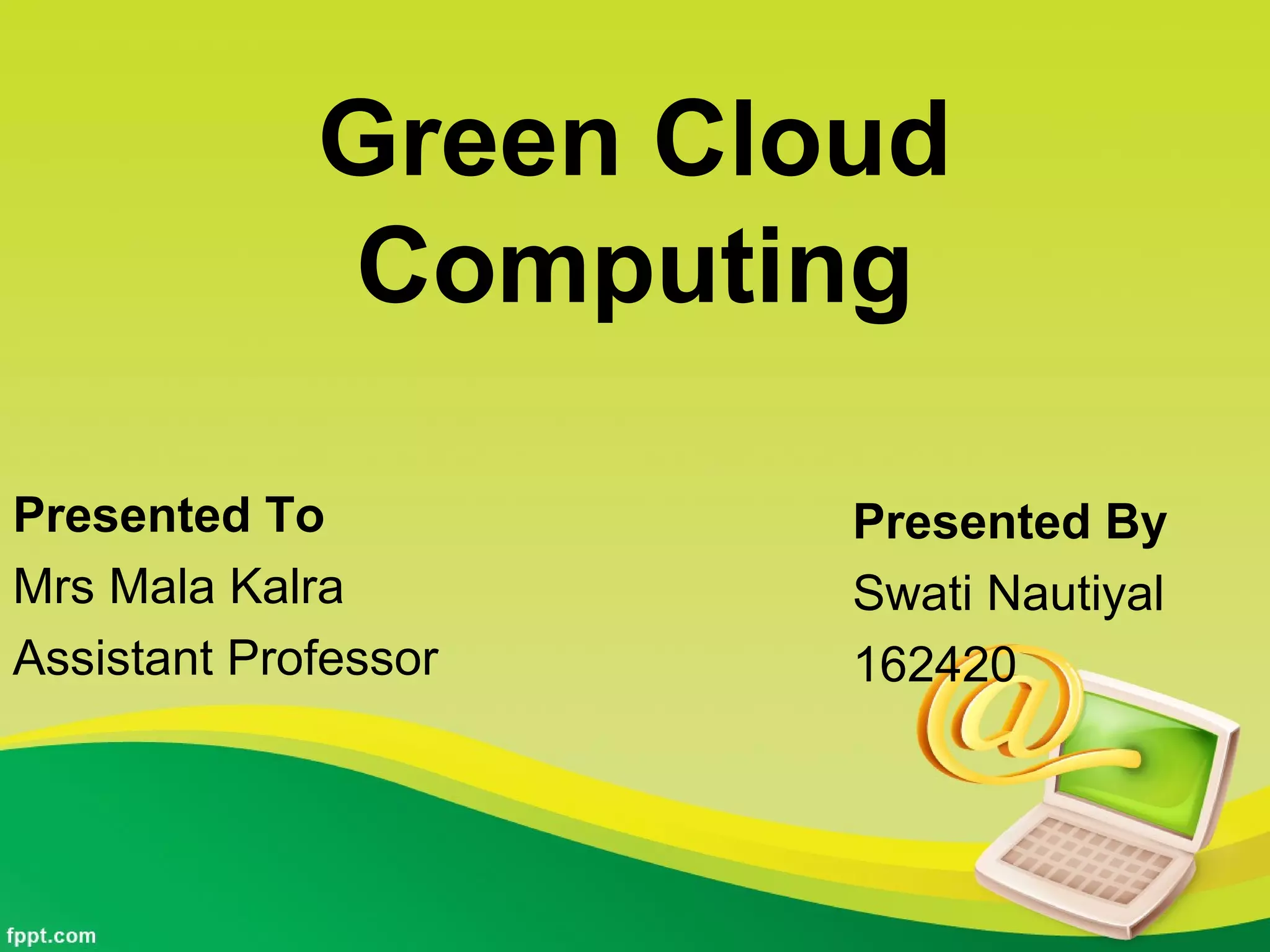 Green Cloud Computing

Presented To
Mrs Mala Kalra
Assistant Professor

Presented By
Swati Nautiyal
162420

fppt.com